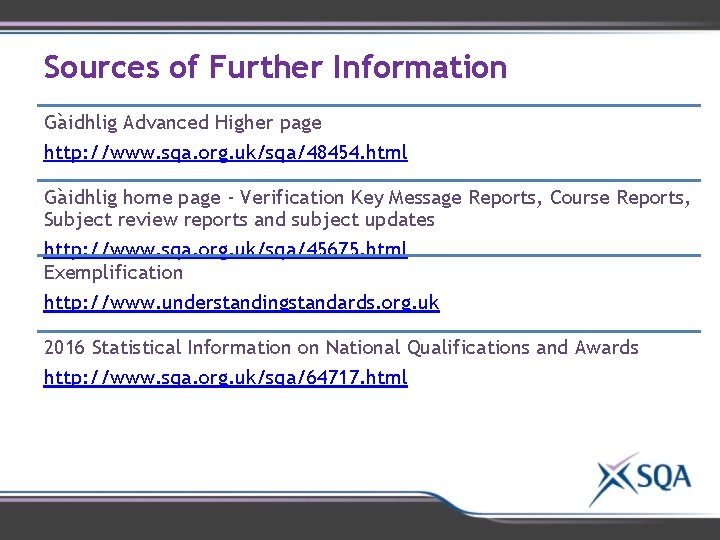 Sources of Further Information

Gàidhlig Advanced Higher page

http://www.sqa.org.uk/sqa/48454.html

Gàidhlig home page - Verification Key Message Reports, Course Reports, Subject review reports and subject updates

http://www.sqa.org.uk/sqa/45675.html

Exemplification

http://www.understandingstandards.org.uk

2016 Statistical Information on National Qualifications and Awards

http://www.sqa.org.uk/sqa/64717.html

SQA